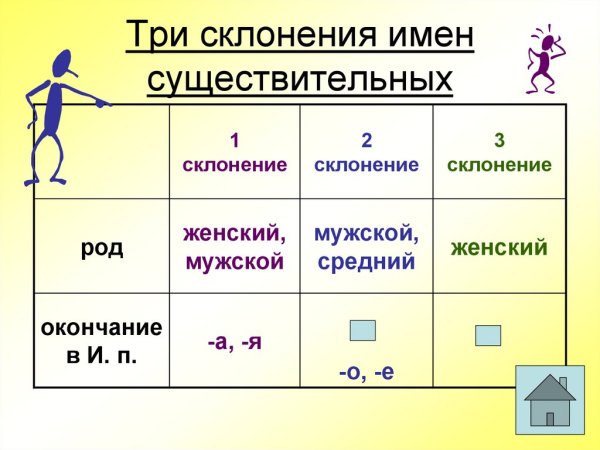 Три склонения имен существительных

| | 1 склонение | 2 склонение | 3 склонение |
|---|---|---|---|
| род | женский, мужской | мужской, средний | женский |
| окончание в И. п. | -а, -я | -о, -е | |